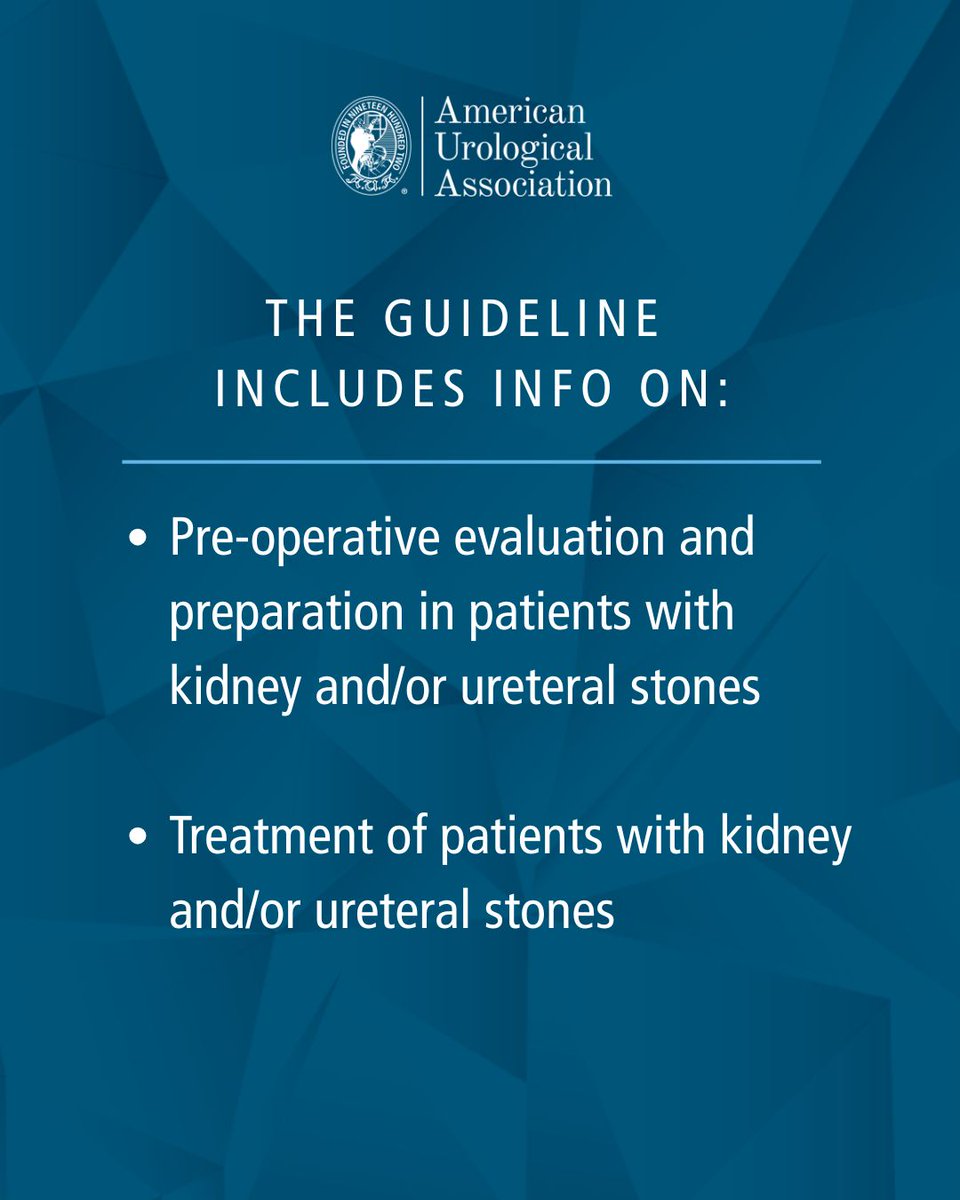 FOUNDED IN NINETEEN HUNDRED TWO
A.U.A.
American Urological Association

THE GUIDELINE INCLUDES INFO ON:

• Pre-operative evaluation and preparation in patients with kidney and/or ureteral stones

• Treatment of patients with kidney and/or ureteral stones